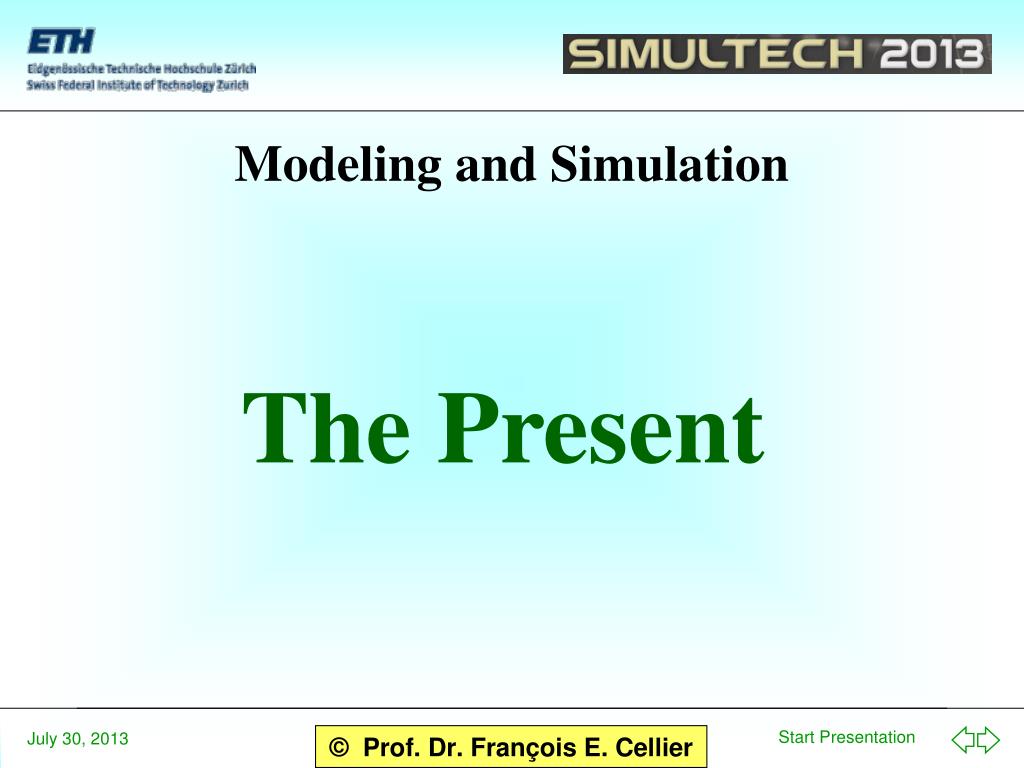 ETH
Eidgenössische Technische Hochschule Zürich
Swiss Federal Institute of Technology Zurich

SIMULTECH 2013

Modeling and Simulation

The Present

July 30, 2013

© Prof. Dr. François E. Cellier

Start Presentation